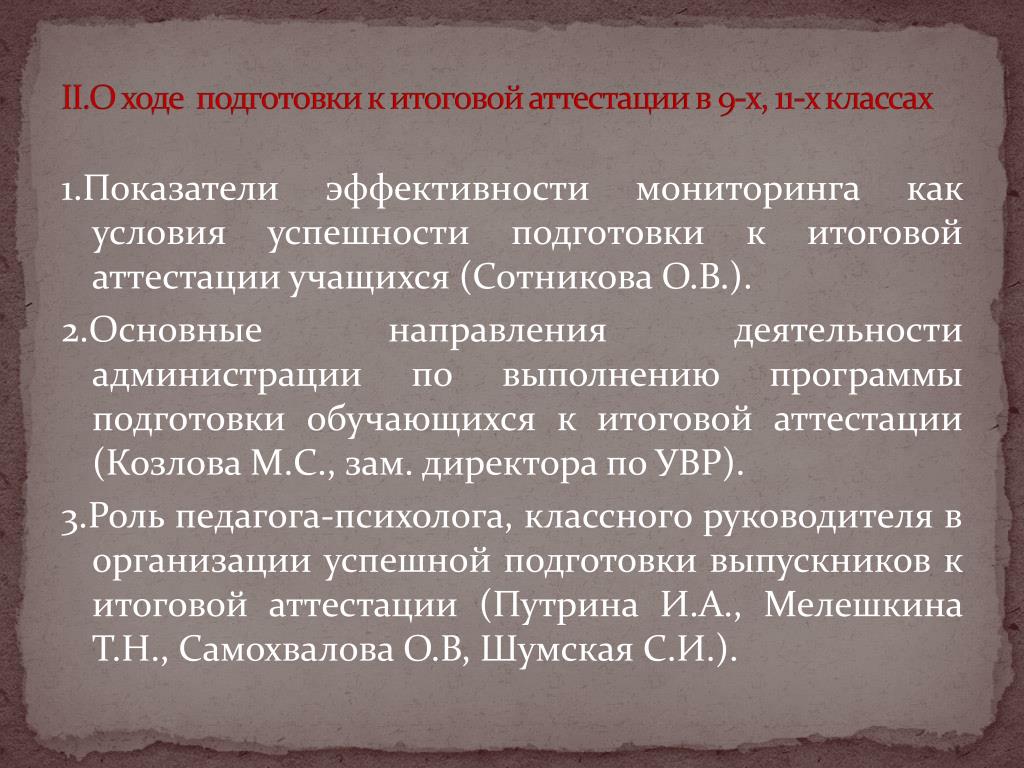 II.О ходе подготовки к итоговой аттестации в 9-х, 11-х классах

1.Показатели эффективности мониторинга как условия успешности подготовки к итоговой аттестации учащихся (Сотникова О.В.).

2.Основные направления деятельности администрации по выполнению программы подготовки обучающихся к итоговой аттестации (Козлова М.С., зам. директора по УВР).

3.Роль педагога-психолога, классного руководителя в организации успешной подготовки выпускников к итоговой аттестации (Путрина И.А., Мелешкина Т.Н., Самохвалова О.В, Шумская С.И.).